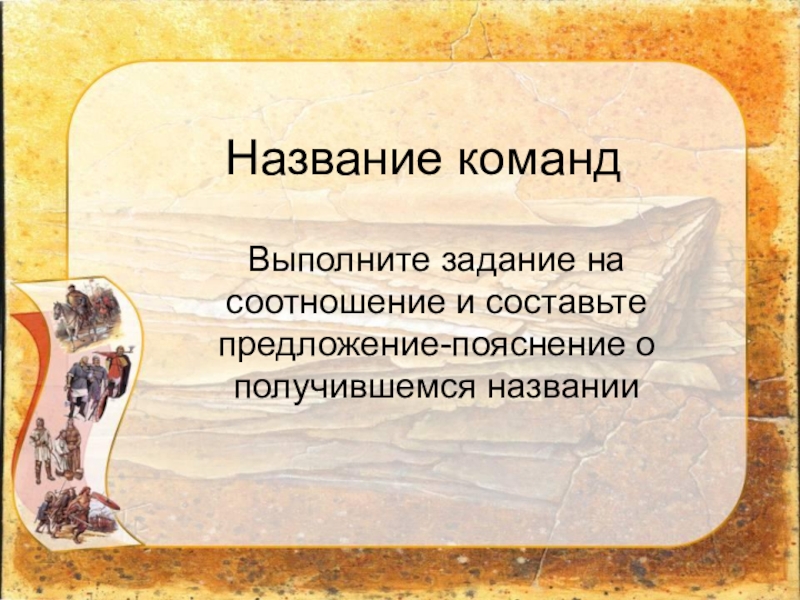 Название команд

Выполните задание на соотношение и составьте предложение-пояснение о получившемся названии